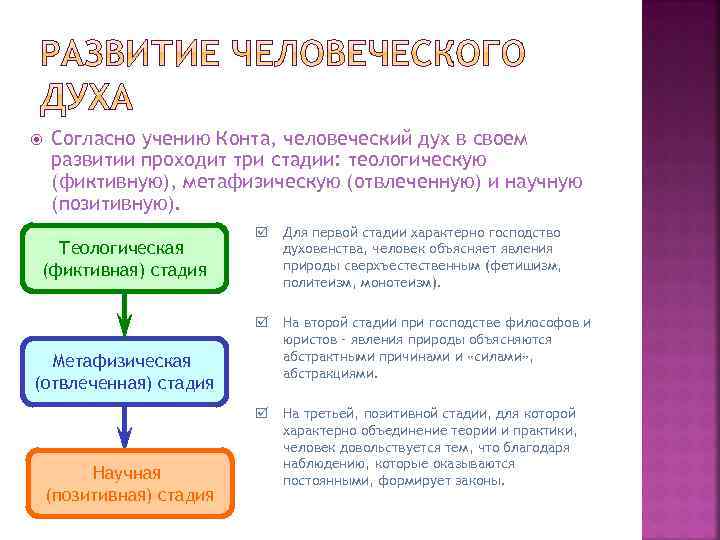 РАЗВИТИЕ ЧЕЛОВЕЧЕСКОГО ДУХА

Согласно учению Конта, человеческий дух в своем развитии проходит три стадии: теологическую (фиктивную), метафизическую (отвлеченную) и научную (позитивную).

Теологическая (фиктивная) стадия

Метафизическая (отвлеченная) стадия

Научная (позитивная) стадия

Для первой стадии характерно господство духовенства, человек объясняет явления природы сверхъестественным (фетишизм, политеизм, монотеизм).

На второй стадии при господстве философов и юристов - явления природы объясняются абстрактными причинами и «силами», абстракциями.

На третьей, позитивной стадии, для которой характерно объединение теории и практики, человек довольствуется тем, что благодаря наблюдению, которые оказываются постоянными, формирует законы.